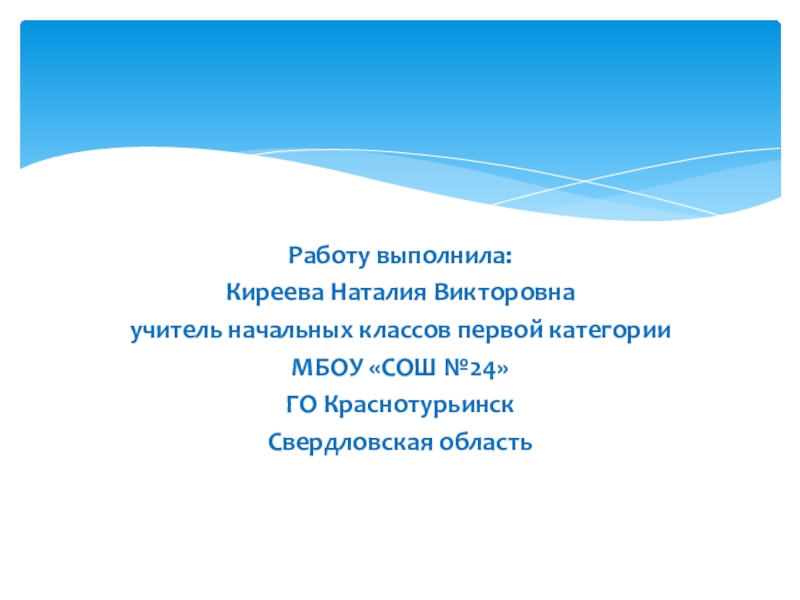 Работу выполнила:
Киреева Наталия Викторовна
учитель начальных классов первой категории
МБОУ «СОШ №24»
ГО Краснотурьинск
Свердловская область